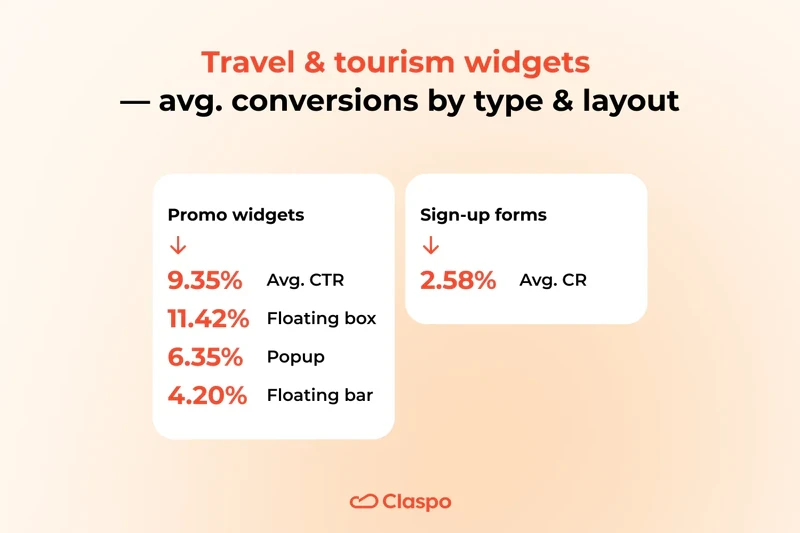 Travel & tourism widgets
— avg. conversions by type & layout

Promo widgets
↓
9.35% Avg. CTR
11.42% Floating box
6.35% Popup
4.20% Floating bar

Sign-up forms
↓
2.58% Avg. CR

Claspo